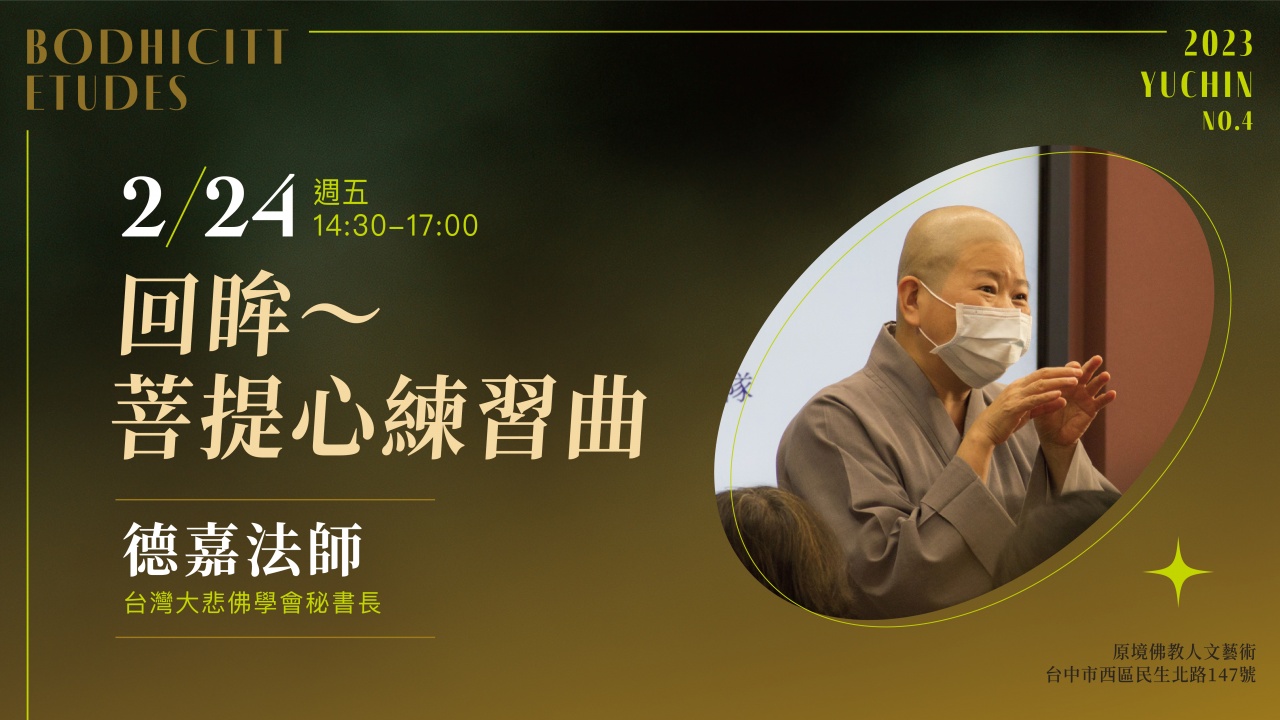 BODHICITT
ETUDES

2023
YUCHIN
NO.4

2/24 週五
14:30–17:00

回眸～
菩提心練習曲

德嘉法師
台灣大悲佛學會秘書長

原境佛教人文藝術
台中市西區民生北路147號